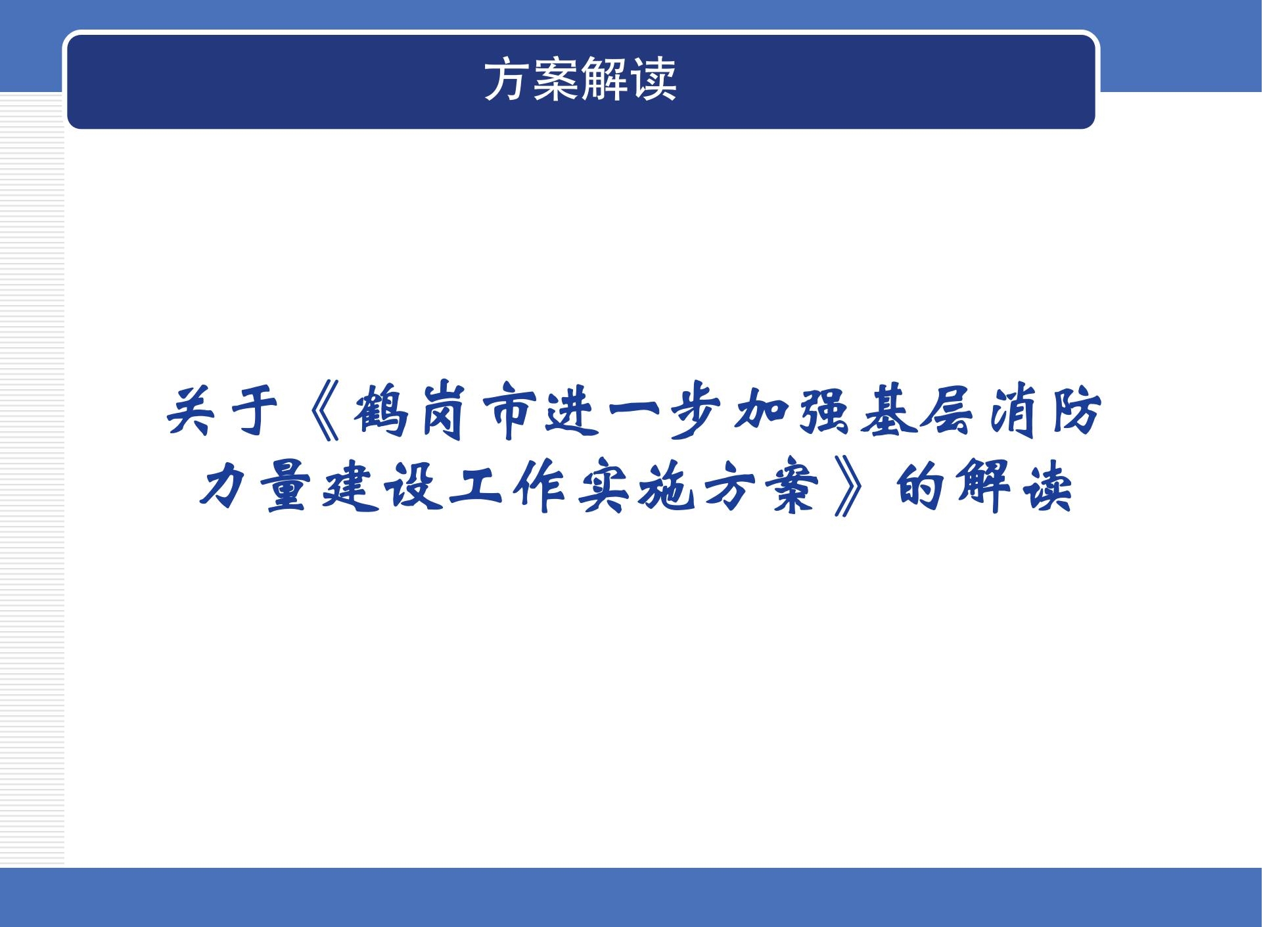 方案解读

关于《鹤岗市进一步加强基层消防力量建设工作实施方案》的解读